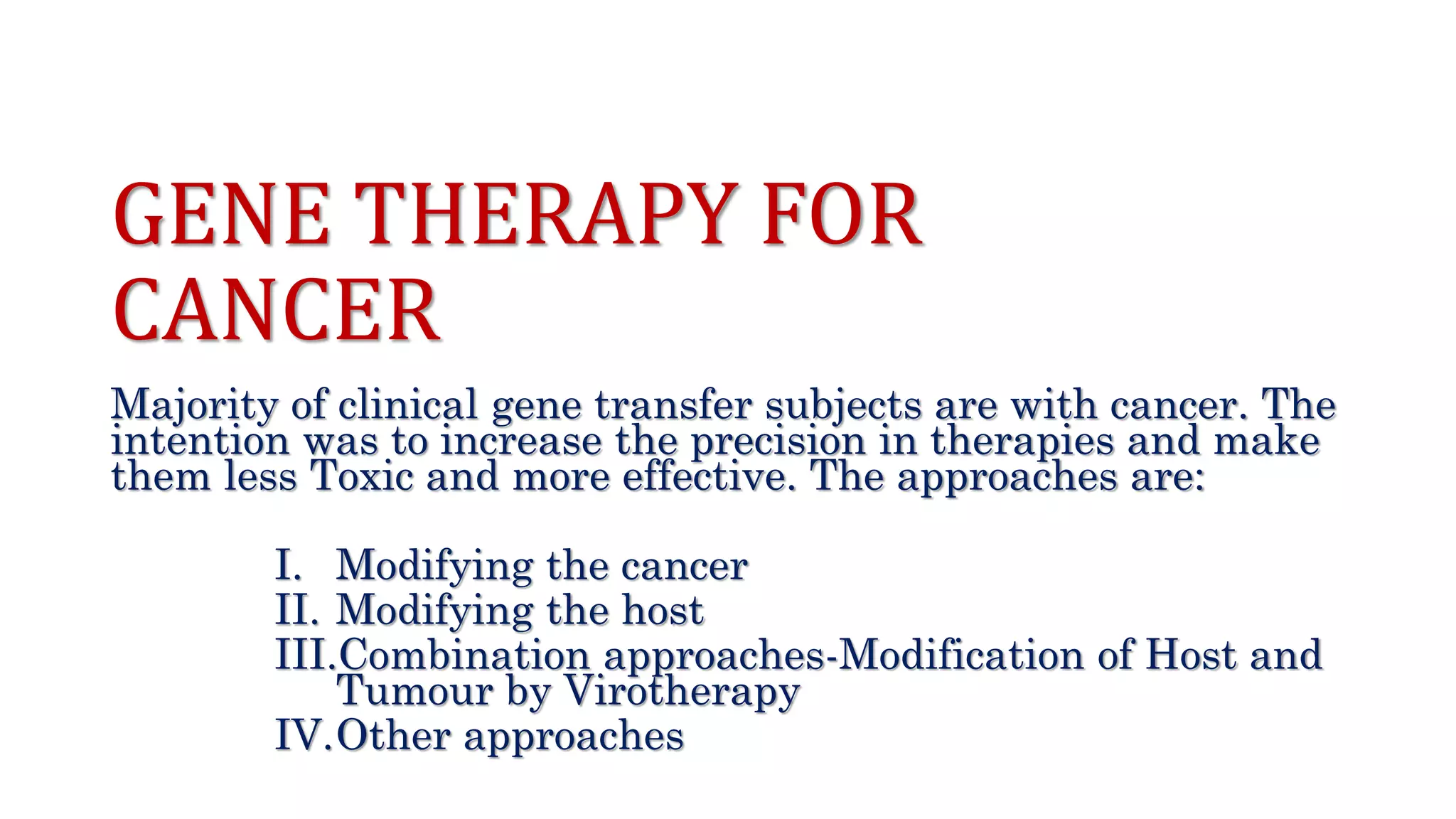 GENE THERAPY FOR CANCER

Majority of clinical gene transfer subjects are with cancer. The intention was to increase the precision in therapies and make them less Toxic and more effective. The approaches are:

I. Modifying the cancer
II. Modifying the host
III. Combination approaches-Modification of Host and Tumour by Virotherapy
IV. Other approaches